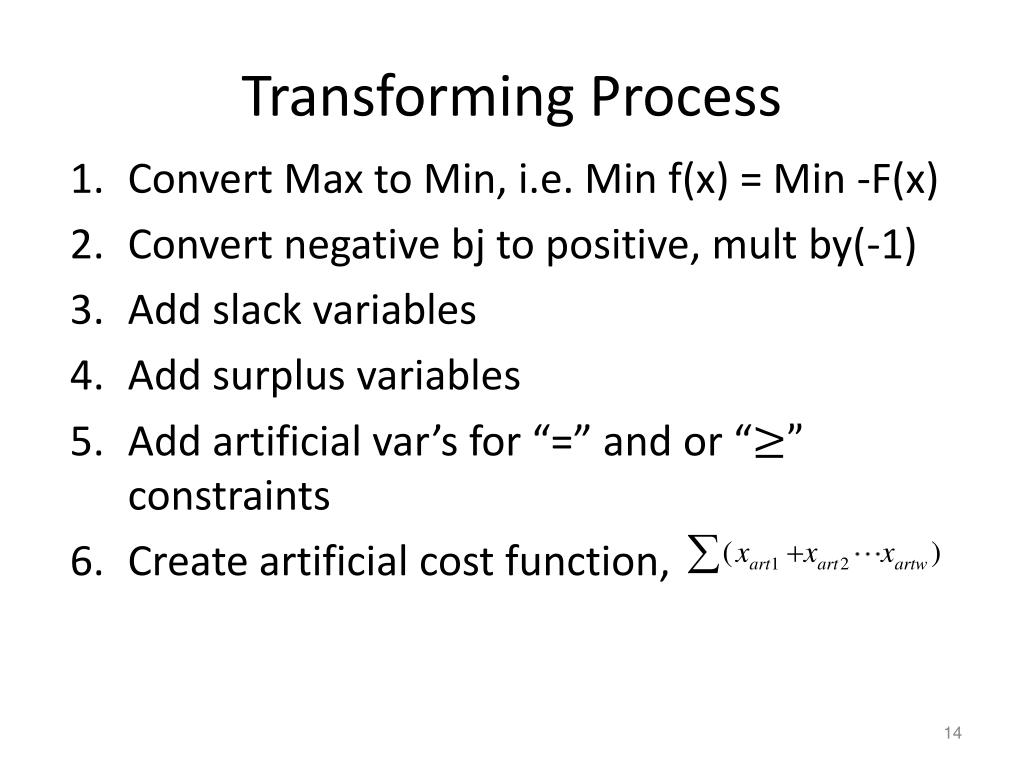 Transforming Process

1. Convert Max to Min, i.e. Min f(x) = Min -F(x)
2. Convert negative bj to positive, mult by(-1)
3. Add slack variables
4. Add surplus variables
5. Add artificial var’s for “=” and or “$\geq$” constraints
6. Create artificial cost function, $\sum(x_{art1} + x_{art2} \cdots x_{artw})$

14